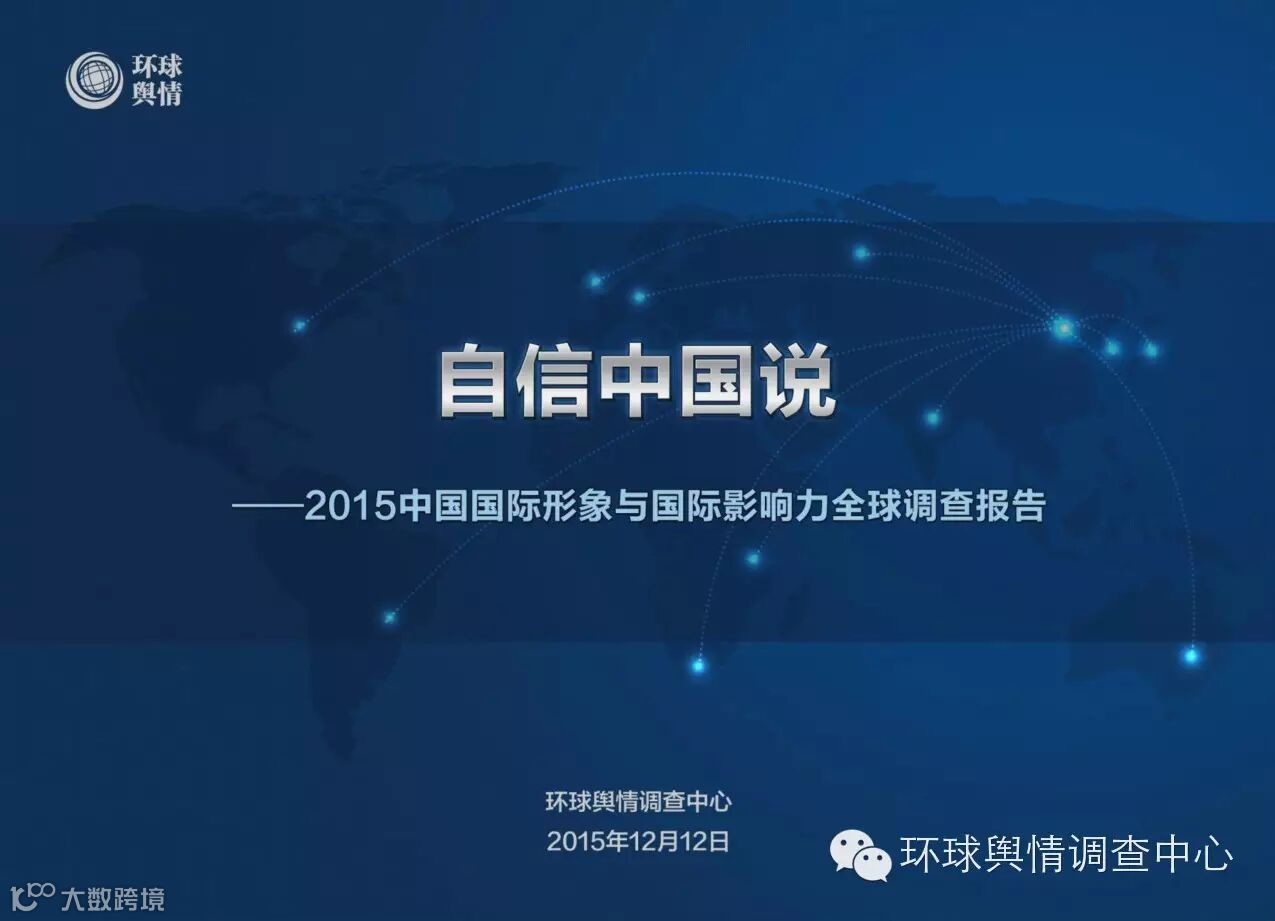 环球舆情

自信中国说

——2015中国国际形象与国际影响力全球调查报告

环球舆情调查中心
2015年12月12日

环球舆情调查中心

大数跨境